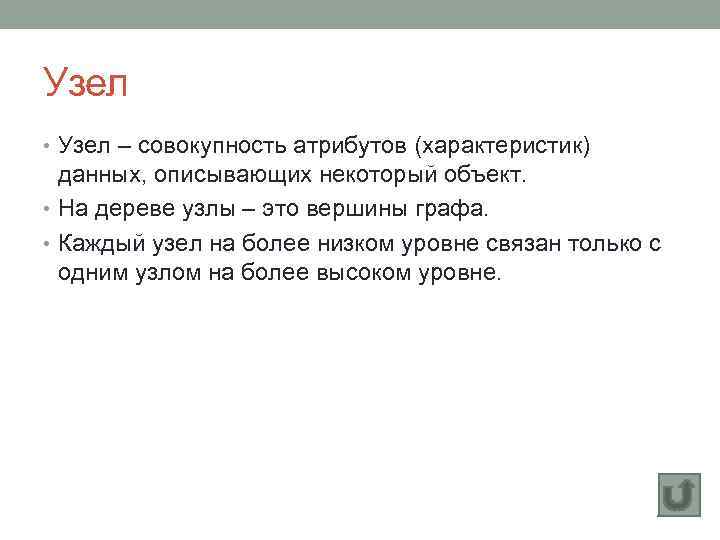 Узел

• Узел – совокупность атрибутов (характеристик) данных, описывающих некоторый объект.
• На дереве узлы – это вершины графа.
• Каждый узел на более низком уровне связан только с одним узлом на более высоком уровне.